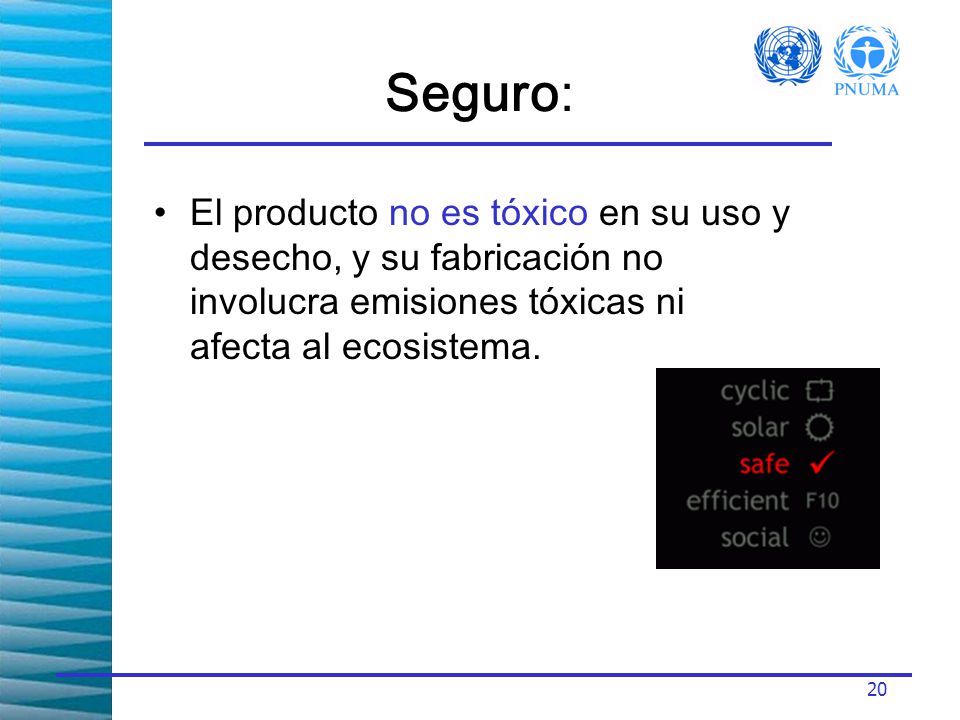 PNUMA

Seguro:

• El producto no es tóxico en su uso y desecho, y su fabricación no involucra emisiones tóxicas ni afecta al ecosistema.

cyclic
solar
safe ✓
efficient F10
social ☺

20